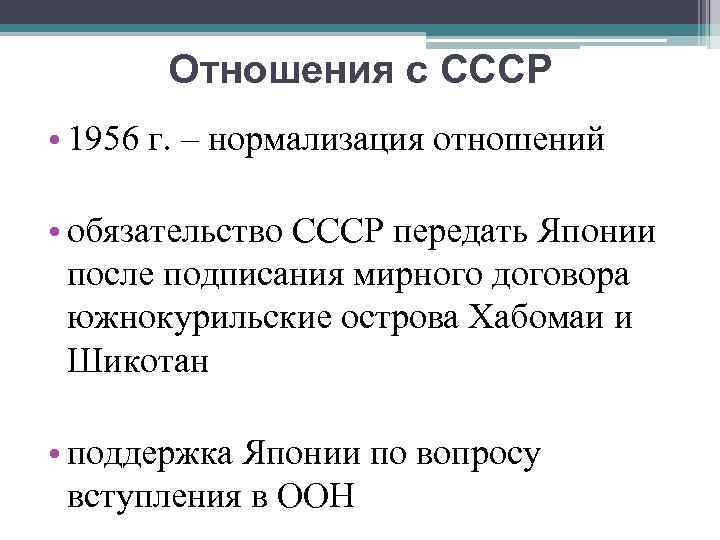 Отношения с СССР

• 1956 г. – нормализация отношений

• обязательство СССР передать Японии после подписания мирного договора южнокурильские острова Хабомаи и Шикотан

• поддержка Японии по вопросу вступления в ООН